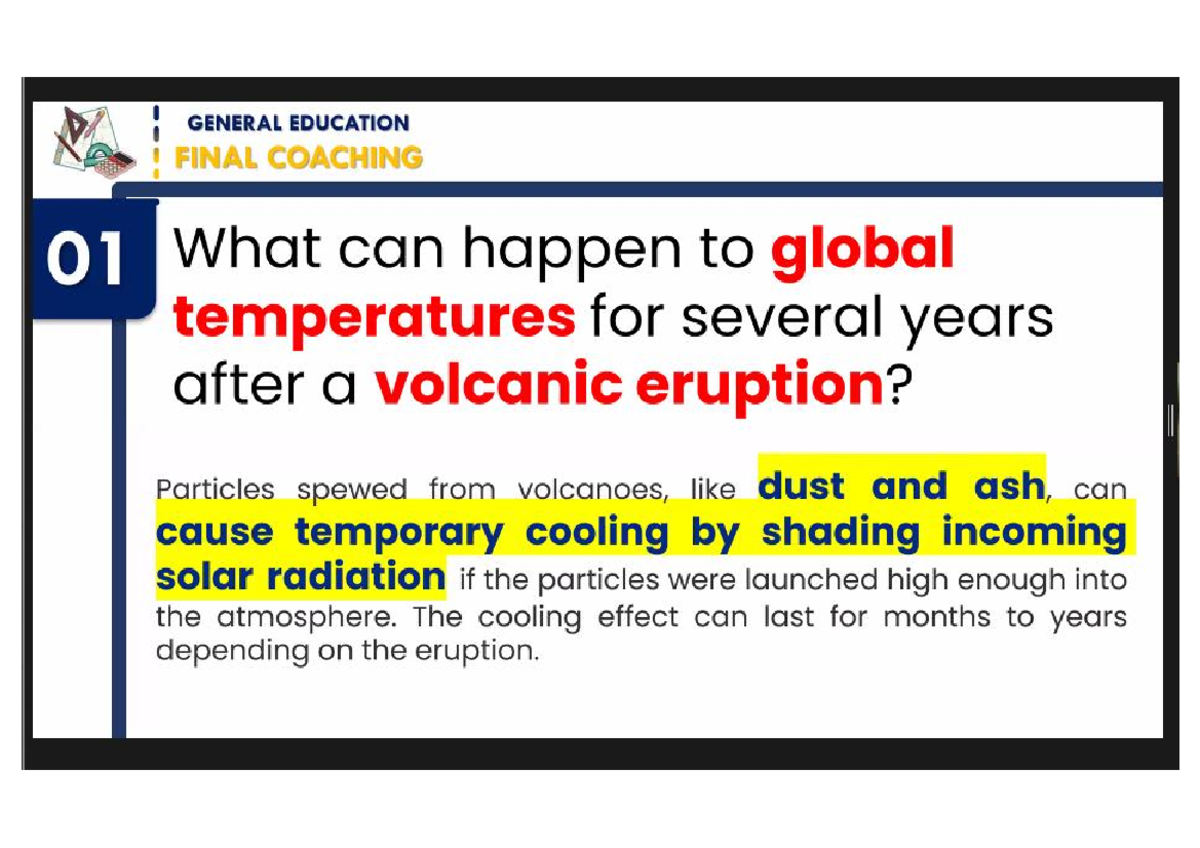 GENERAL EDUCATION
FINAL COACHING

01

What can happen to global temperatures for several years after a volcanic eruption?

Particles spewed from volcanoes, like dust and ash, can cause temporary cooling by shading incoming solar radiation if the particles were launched high enough into the atmosphere. The cooling effect can last for months to years depending on the eruption.